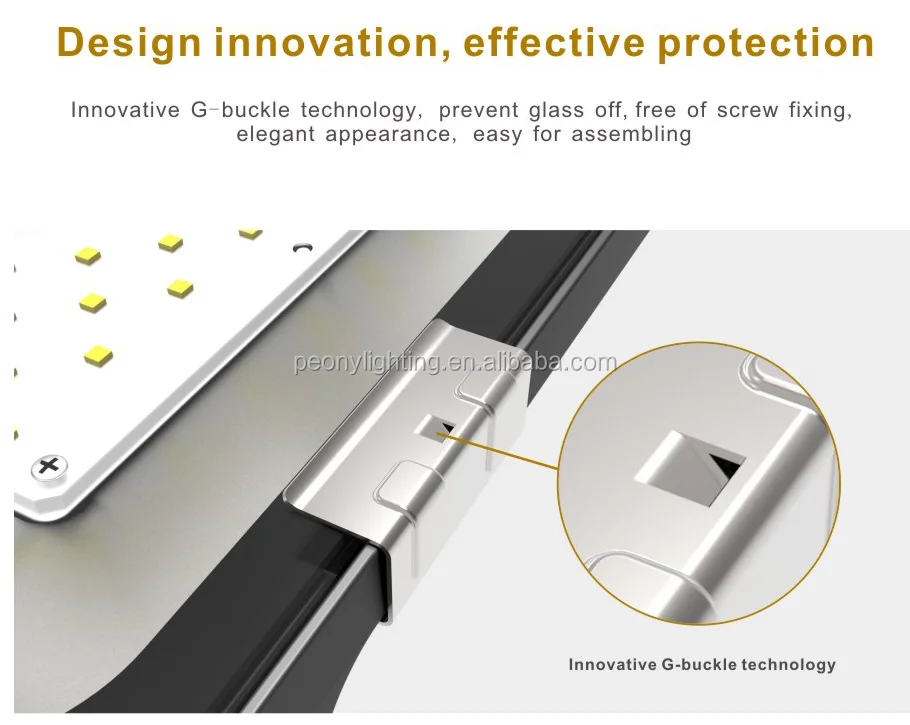 Design innovation, effective protection

Innovative G-buckle technology, prevent glass off, free of screw fixing, elegant appearance, easy for assembling

peonylighting.en.alibaba.com

Innovative G-buckle technology